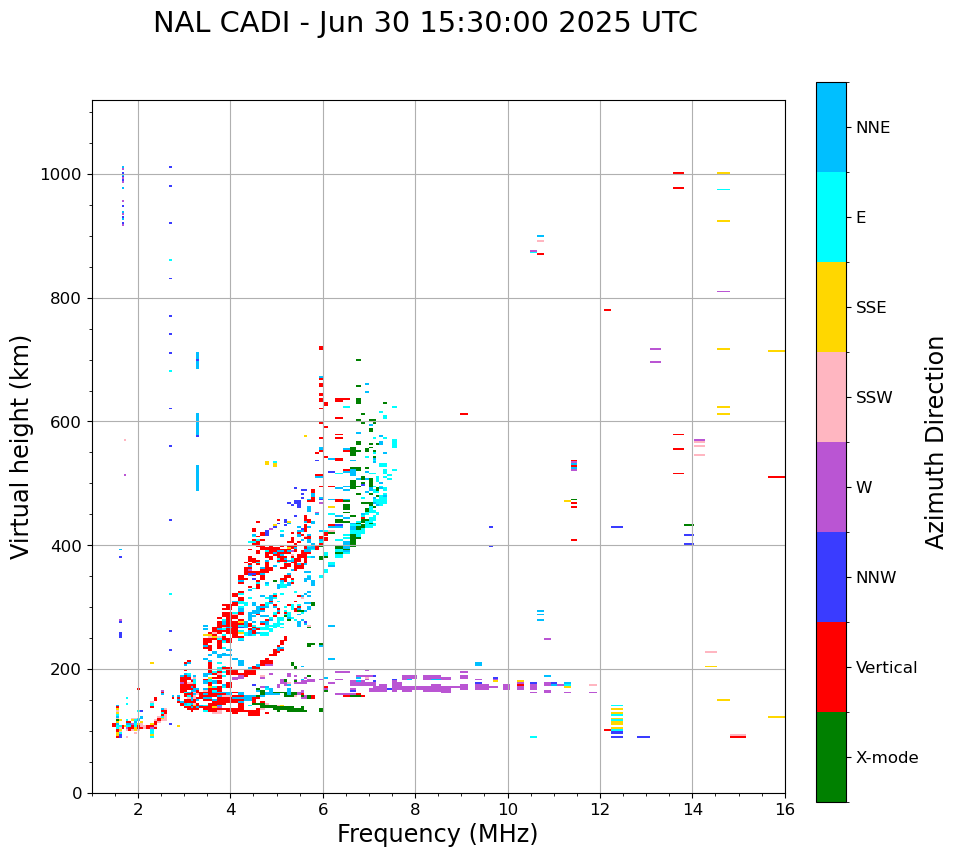 NAL CADI - Jun 30 15:30:00 2025 UTC

Virtual height (km)

1000
800
600
400
200
0

2
4
6
8
10
12
14
16

Frequency (MHz)

NNE
E
SSE
SSW
W
NNW
Vertical
X-mode

Azimuth Direction